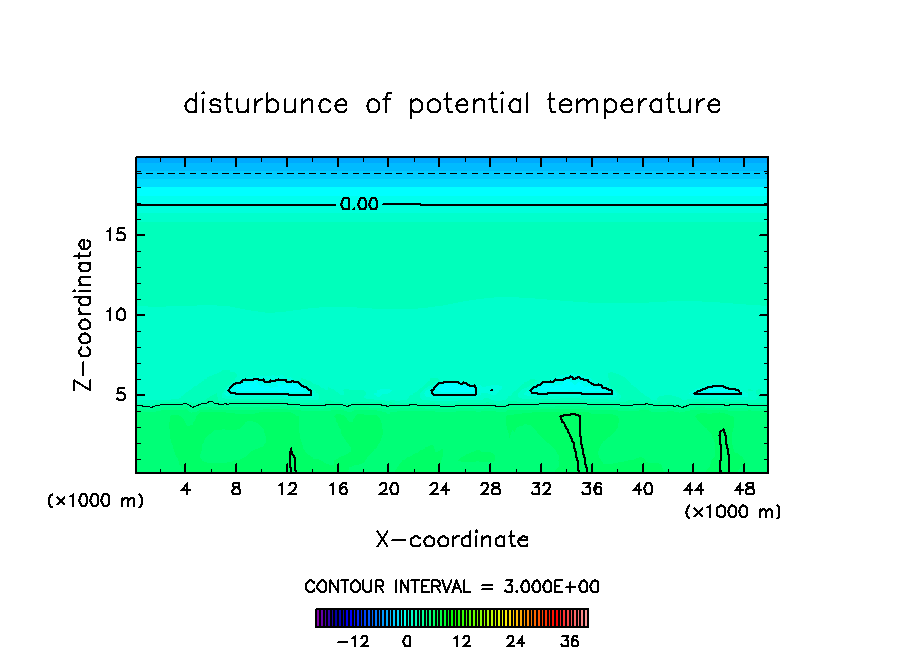 disturbunce of potential temperature

0.00

Z-coordinate

15

10

5

(×1000 m)

4 8 12 16 20 24 28 32 36 40 44 48

(×1000 m)

X-coordinate

CONTOUR INTERVAL = 3.000E+00

−12 0 12 24 36